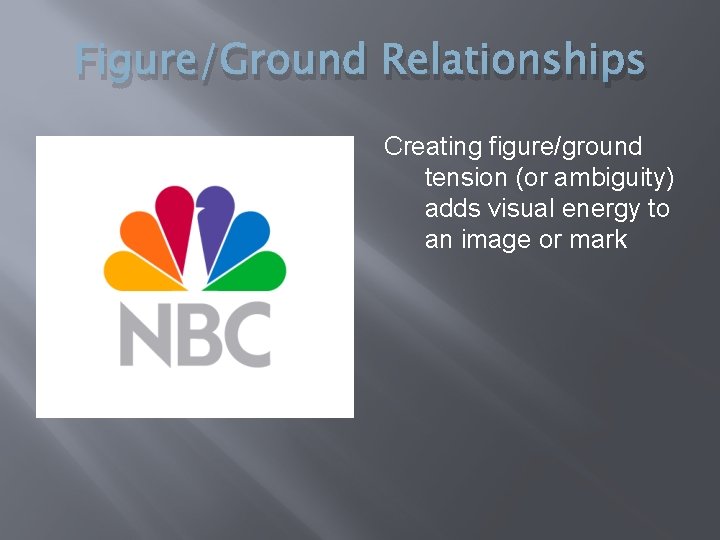 Figure/Ground Relationships

NBC

Creating figure/ground tension (or ambiguity) adds visual energy to an image or mark